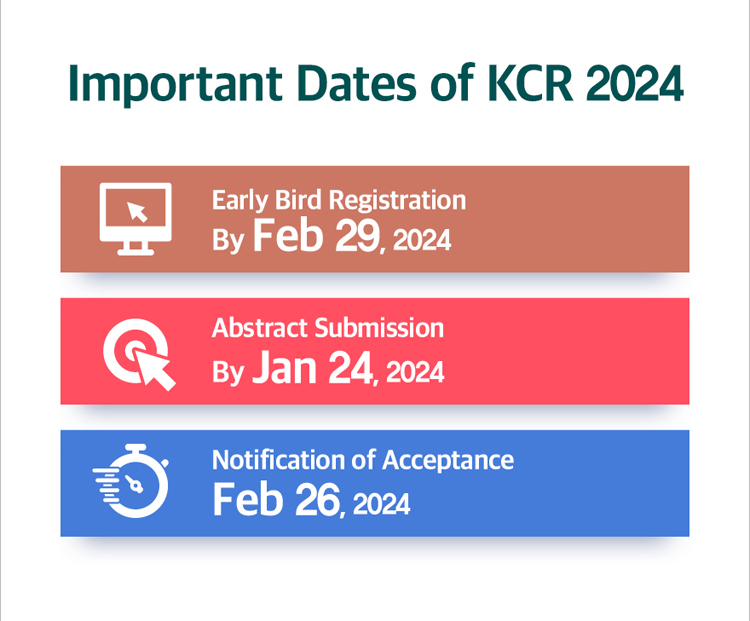 Important Dates of KCR 2024

Early Bird Registration
By Feb 29, 2024

Abstract Submission
By Jan 24, 2024

Notification of Acceptance
Feb 26, 2024